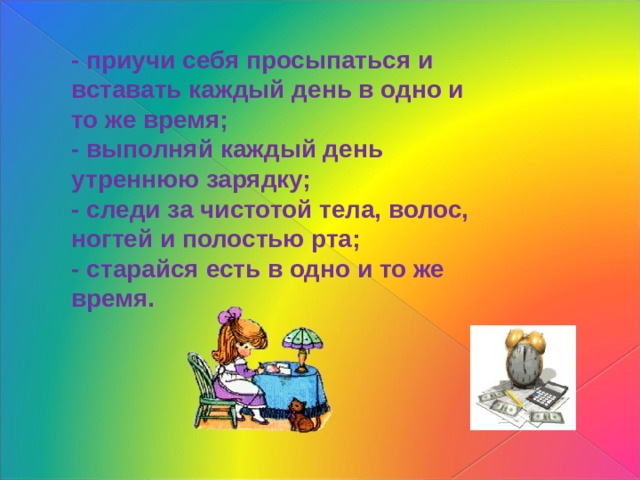 - приучи себя просыпаться и вставать каждый день в одно и то же время;
- выполняй каждый день утреннюю зарядку;
- следи за чистотой тела, волос, ногтей и полостью рта;
- старайся есть в одно и то же время.